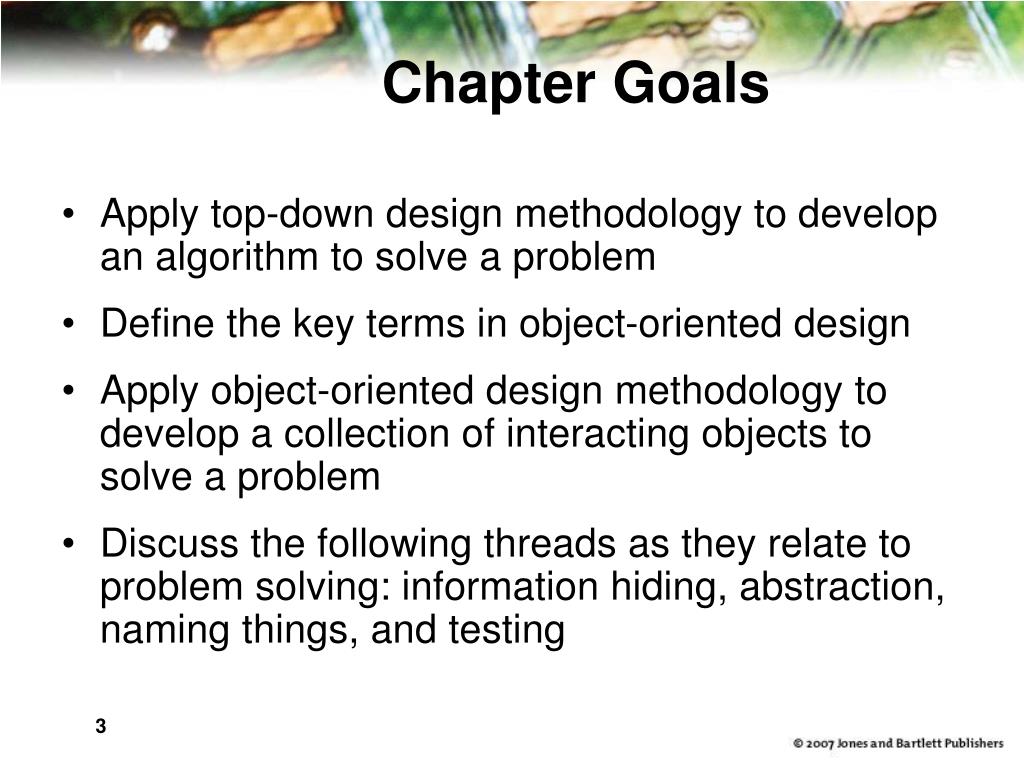 Chapter Goals

• Apply top-down design methodology to develop an algorithm to solve a problem

• Define the key terms in object-oriented design

• Apply object-oriented design methodology to develop a collection of interacting objects to solve a problem

• Discuss the following threads as they relate to problem solving: information hiding, abstraction, naming things, and testing

3

© 2007 Jones and Bartlett Publishers